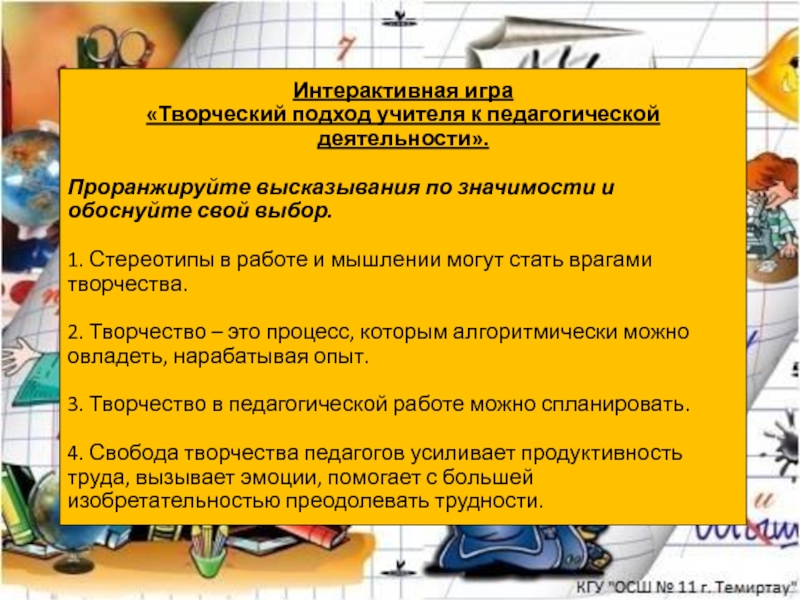 Интерактивная игра
«Творческий подход учителя к педагогической деятельности».

Проранжируйте высказывания по значимости и обоснуйте свой выбор.

1. Стереотипы в работе и мышлении могут стать врагами творчества.

2. Творчество – это процесс, которым алгоритмически можно овладеть, нарабатывая опыт.

3. Творчество в педагогической работе можно спланировать.

4. Свобода творчества педагогов усиливает продуктивность труда, вызывает эмоции, помогает с большей изобретательностью преодолевать трудности.

КГУ "ОСШ № 11 г. Темиртау"